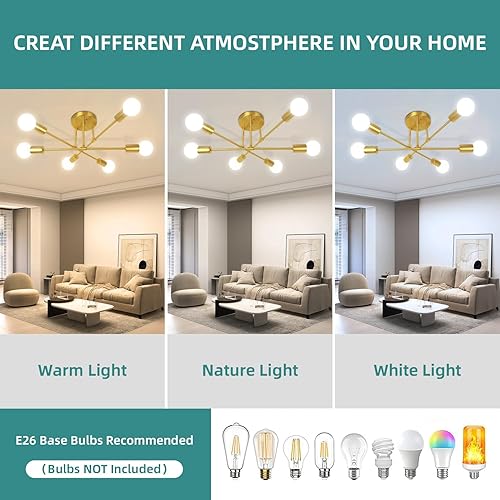 CREAT DIFFERENT ATMOSTPHERE IN YOUR HOME

Warm Light

Nature Light

White Light

E26 Base Bulbs Recommended

( Bulbs NOT Included )